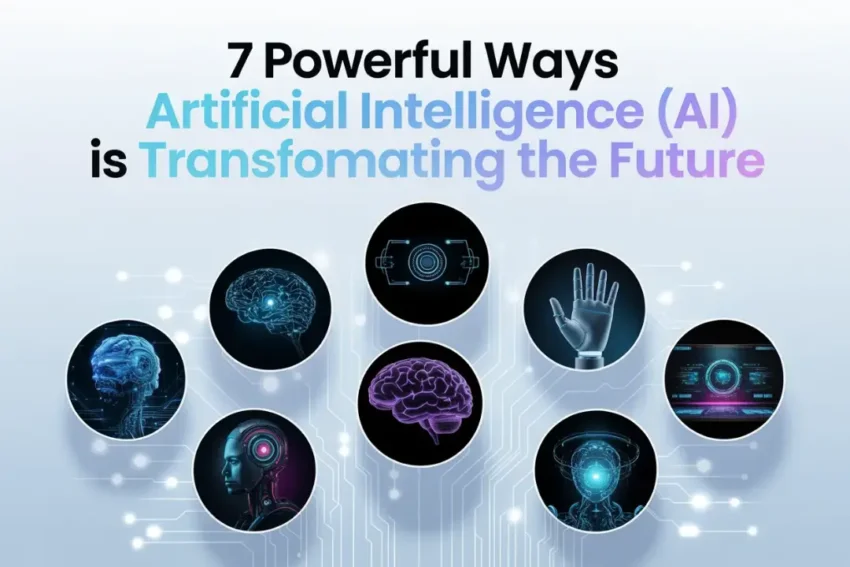 7 Powerful Ways
Artificial Intelligence (AI)
is Transfomating the Future